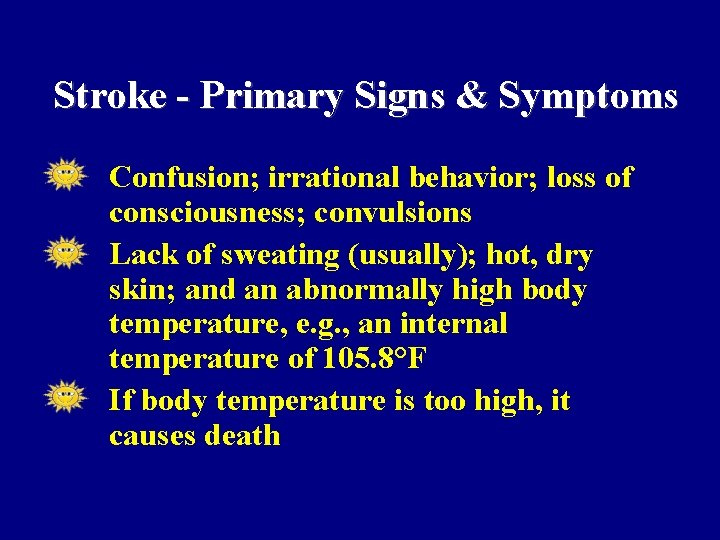 Stroke - Primary Signs & Symptoms

Confusion; irrational behavior; loss of consciousness; convulsions

Lack of sweating (usually); hot, dry skin; and an abnormally high body temperature, e.g., an internal temperature of 105.8°F

If body temperature is too high, it causes death